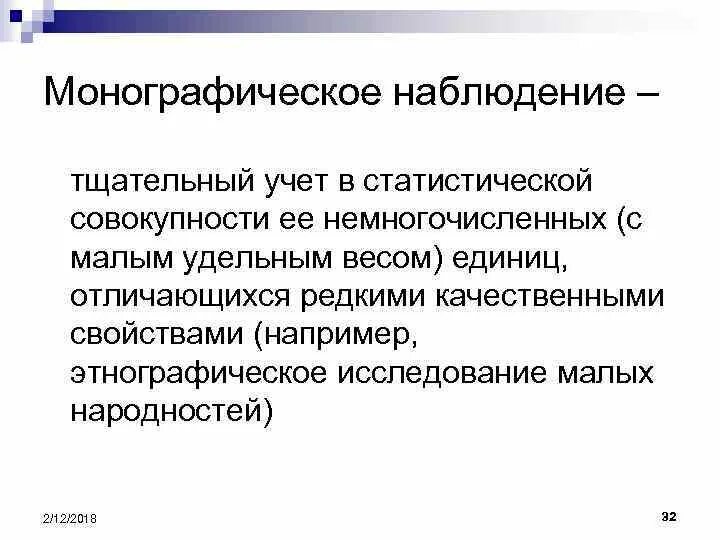 Монографическое наблюдение –

тщательный учет в статистической совокупности ее немногочисленных (с малым удельным весом) единиц, отличающихся редкими качественными свойствами (например, этнографическое исследование малых народностей)

2/12/2018

32